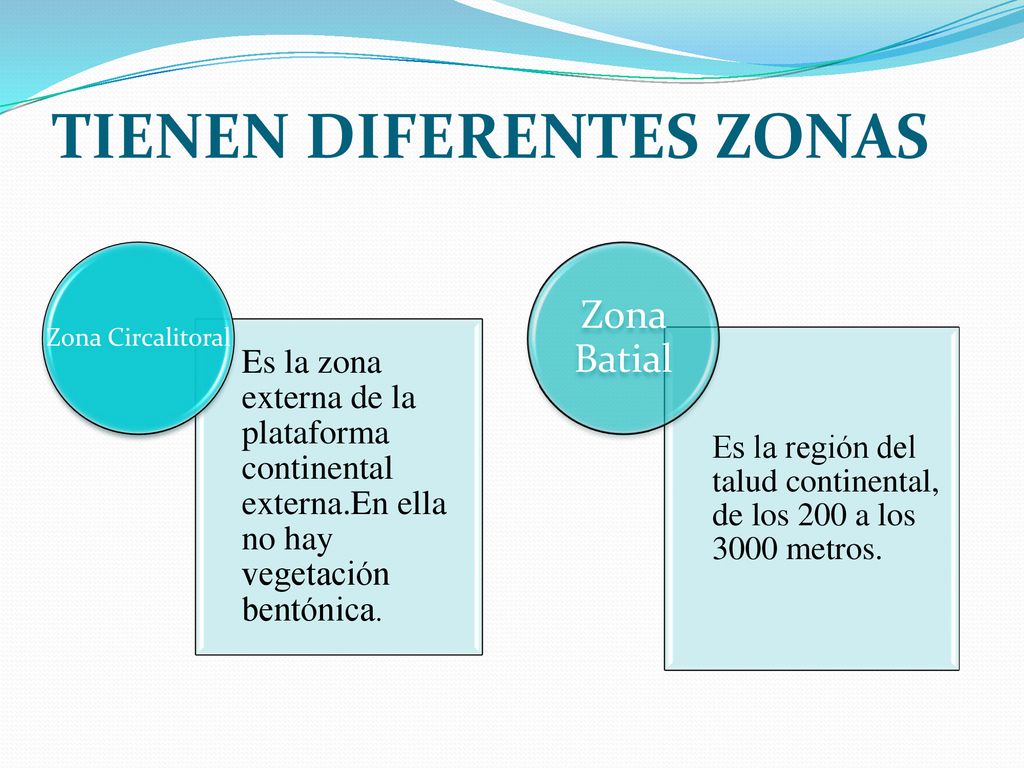 TIENEN DIFERENTES ZONAS

Zona Circalitoral

Es la zona externa de la plataforma continental externa.En ella no hay vegetación bentónica.

Zona Batial

Es la región del talud continental, de los 200 a los 3000 metros.